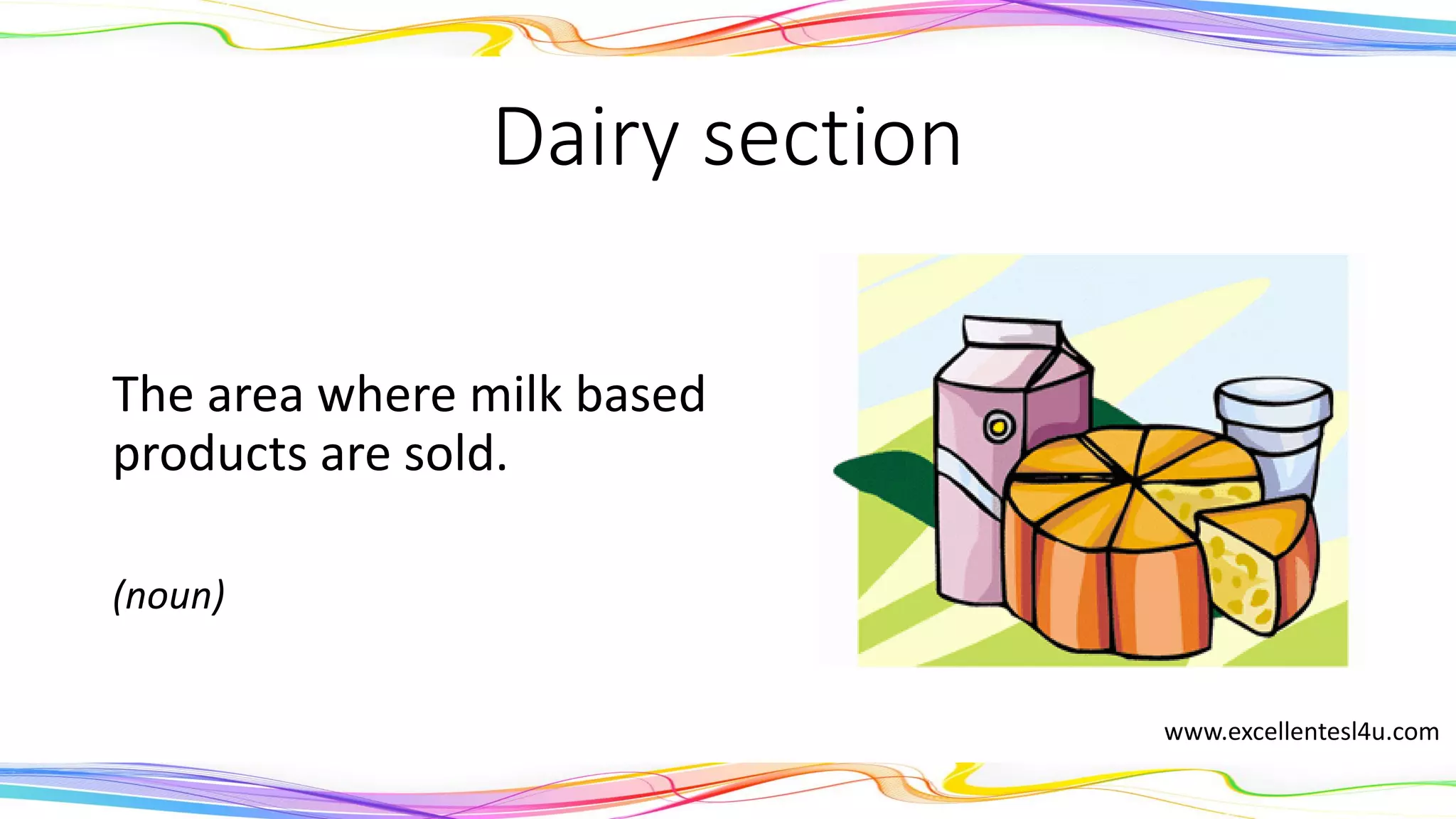 Dairy section

The area where milk based products are sold.

(noun)

www.excellentesl4u.com